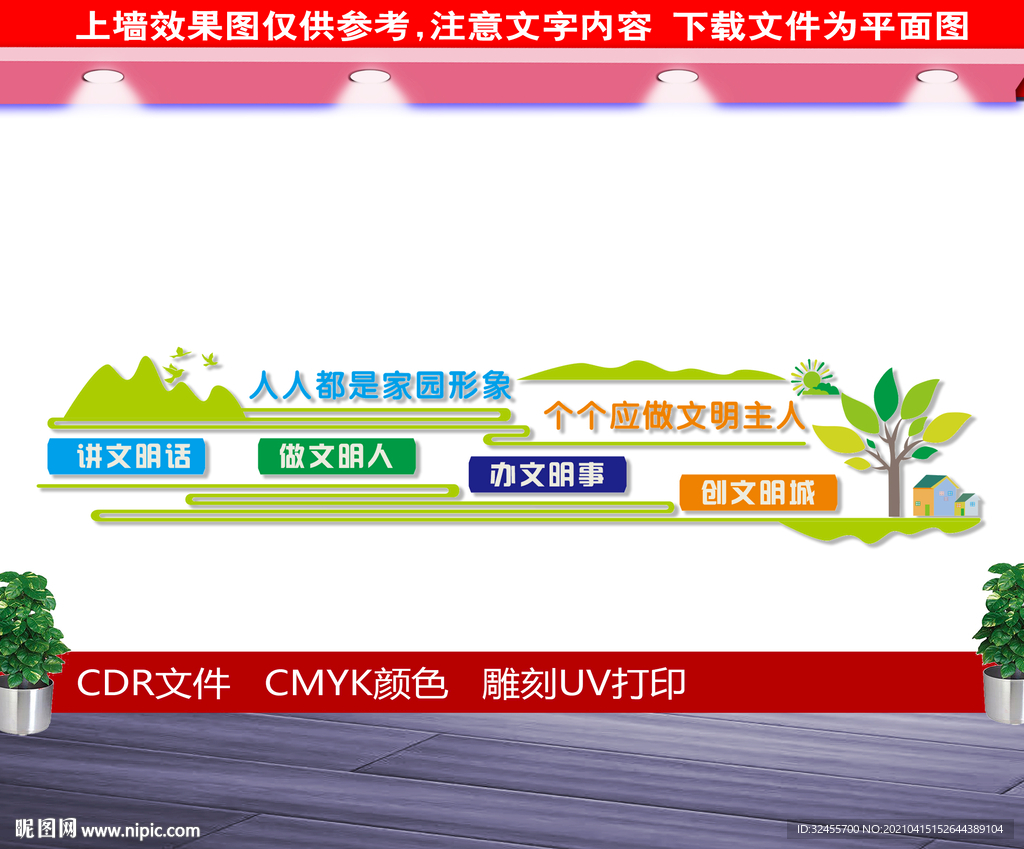 上墙效果图仅供参考，注意文字内容 下载文件为平面图

人人都是家园形象

个个应做文明主人

讲文明话

做文明人

办文明事

创文明城

CDR文件 CMYK颜色 雕刻UV打印

昵图网 www.nipic.com

ID:32455700 NO:20210415152644389104